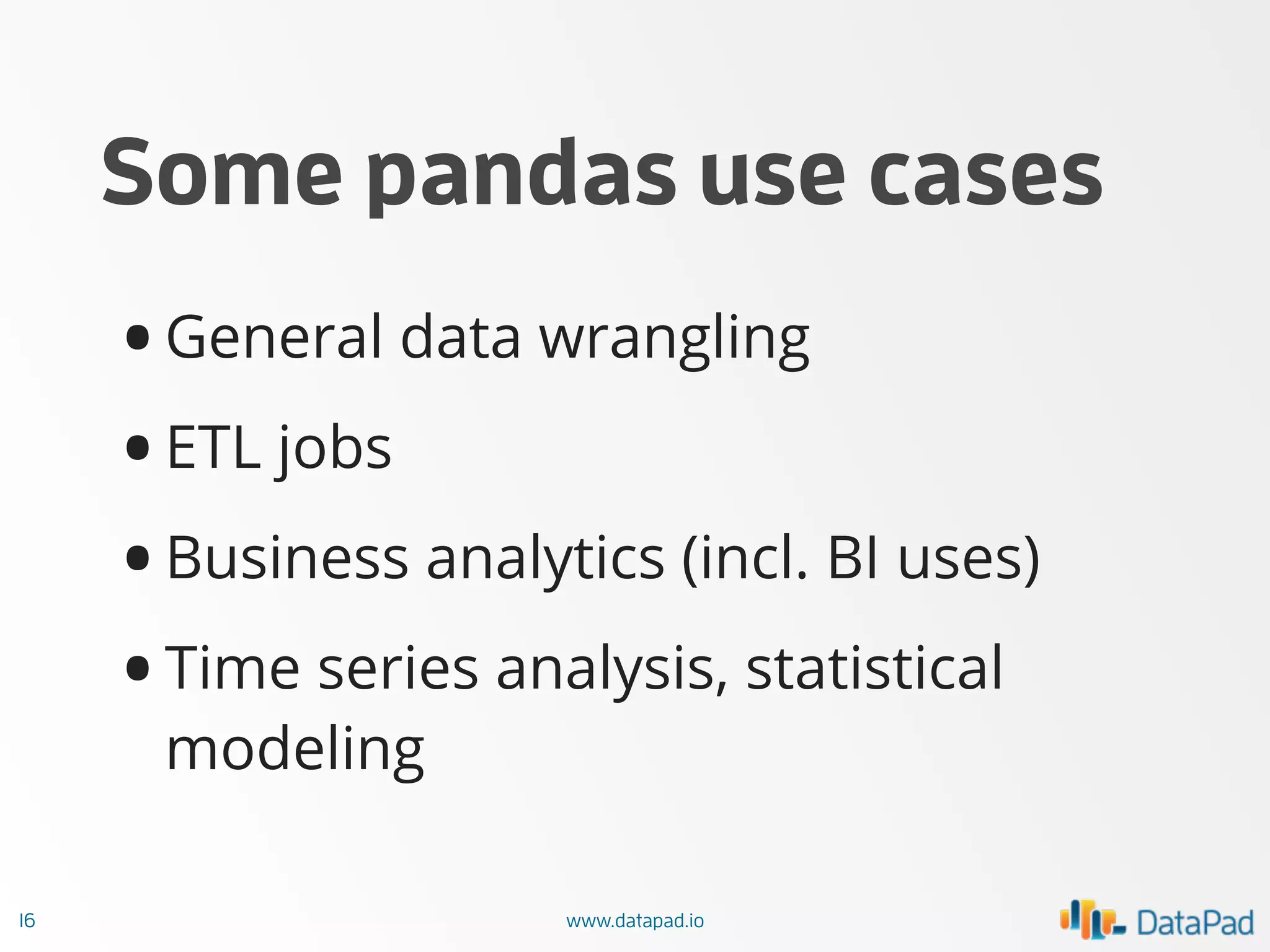 Some pandas use cases

• General data wrangling

• ETL jobs

• Business analytics (incl. BI uses)

• Time series analysis, statistical modeling

16

www.datapad.io

DataPad